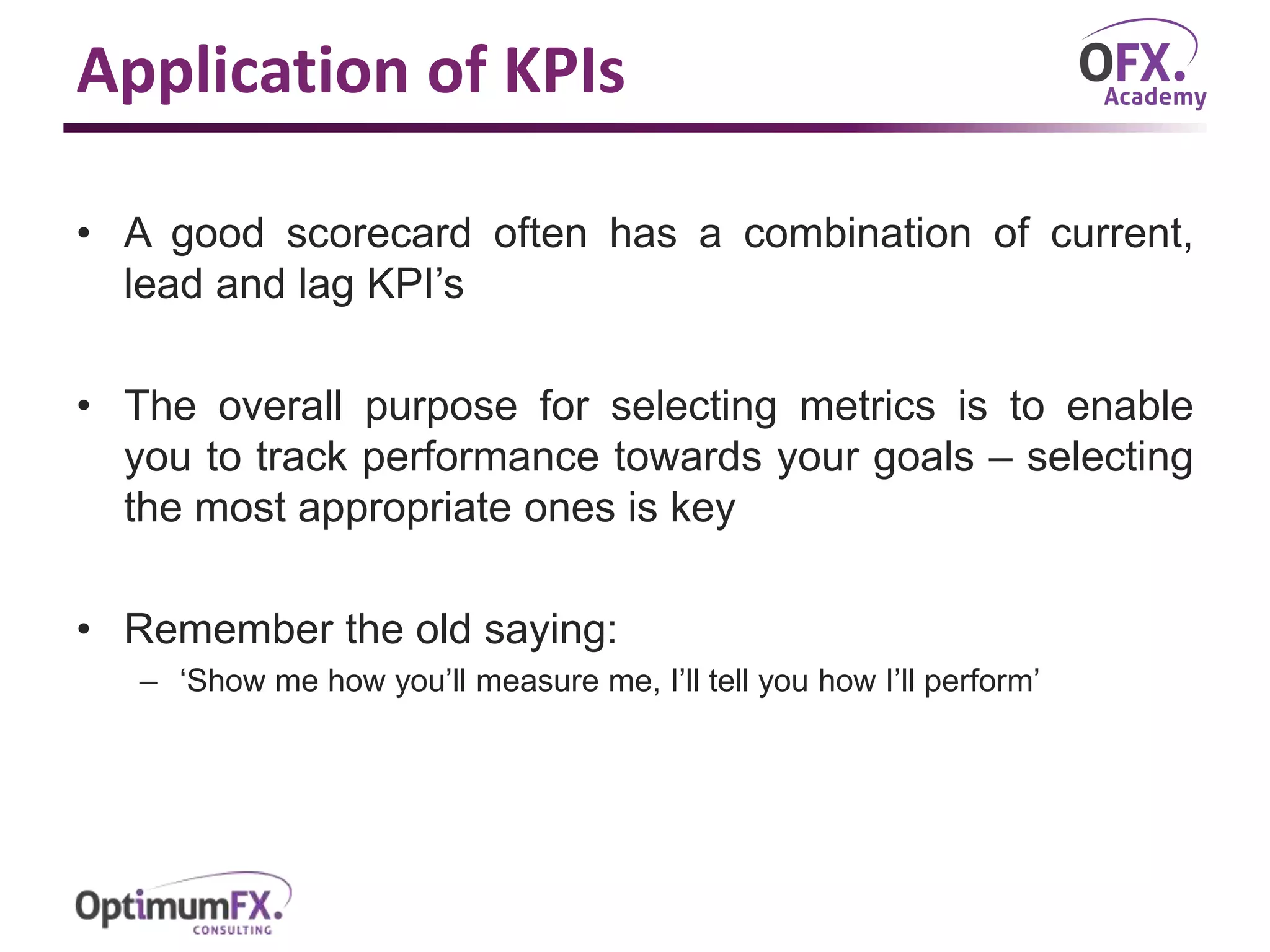 Application of KPIs

OFX.
Academy

• A good scorecard often has a combination of current, lead and lag KPI’s

• The overall purpose for selecting metrics is to enable you to track performance towards your goals – selecting the most appropriate ones is key

• Remember the old saying:
– ‘Show me how you’ll measure me, I’ll tell you how I’ll perform’

OptimumFX.
CONSULTING